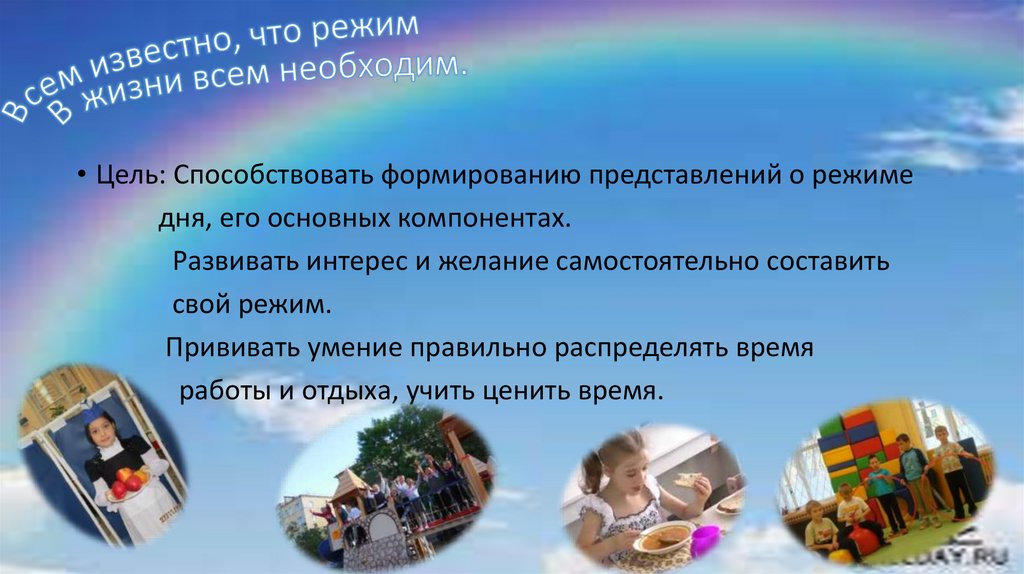 Всем известно, что режим
В жизни всем необходим.

• Цель: Способствовать формированию представлений о режиме дня, его основных компонентах.

Развивать интерес и желание самостоятельно составить свой режим.

Прививать умение правильно распределять время работы и отдыха, учить ценить время.